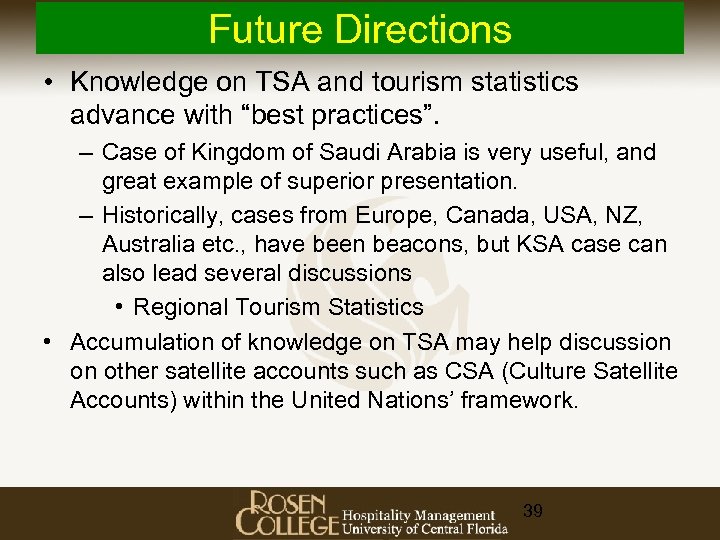 Future Directions

• Knowledge on TSA and tourism statistics advance with “best practices”.

– Case of Kingdom of Saudi Arabia is very useful, and great example of superior presentation.

– Historically, cases from Europe, Canada, USA, NZ, Australia etc., have been beacons, but KSA case can also lead several discussions

• Regional Tourism Statistics

• Accumulation of knowledge on TSA may help discussion on other satellite accounts such as CSA (Culture Satellite Accounts) within the United Nations’ framework.

ROSEN COLLEGE Hospitality Management University of Central Florida

39